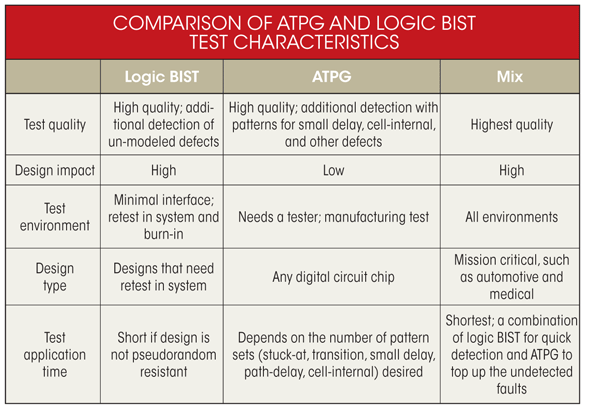 COMPARISON OF ATPG AND LOGIC BIST TEST CHARACTERISTICS

| | Logic BIST | ATPG | Mix |
|---|---|---|---|
| Test quality | High quality; additional detection of un-modeled defects | High quality; additional detection with patterns for small delay, cell-internal, and other defects | Highest quality |
| Design impact | High | Low | High |
| Test environment | Minimal interface; retest in system and burn-in | Needs a tester; manufacturing test | All environments |
| Design type | Designs that need retest in system | Any digital circuit chip | Mission critical, such as automotive and medical |
| Test application time | Short if design is not pseudorandom resistant | Depends on the number of pattern sets (stuck-at, transition, small delay, path-delay, cell-internal) desired | Shortest; a combination of logic BIST for quick detection and ATPG to top up the undetected faults |